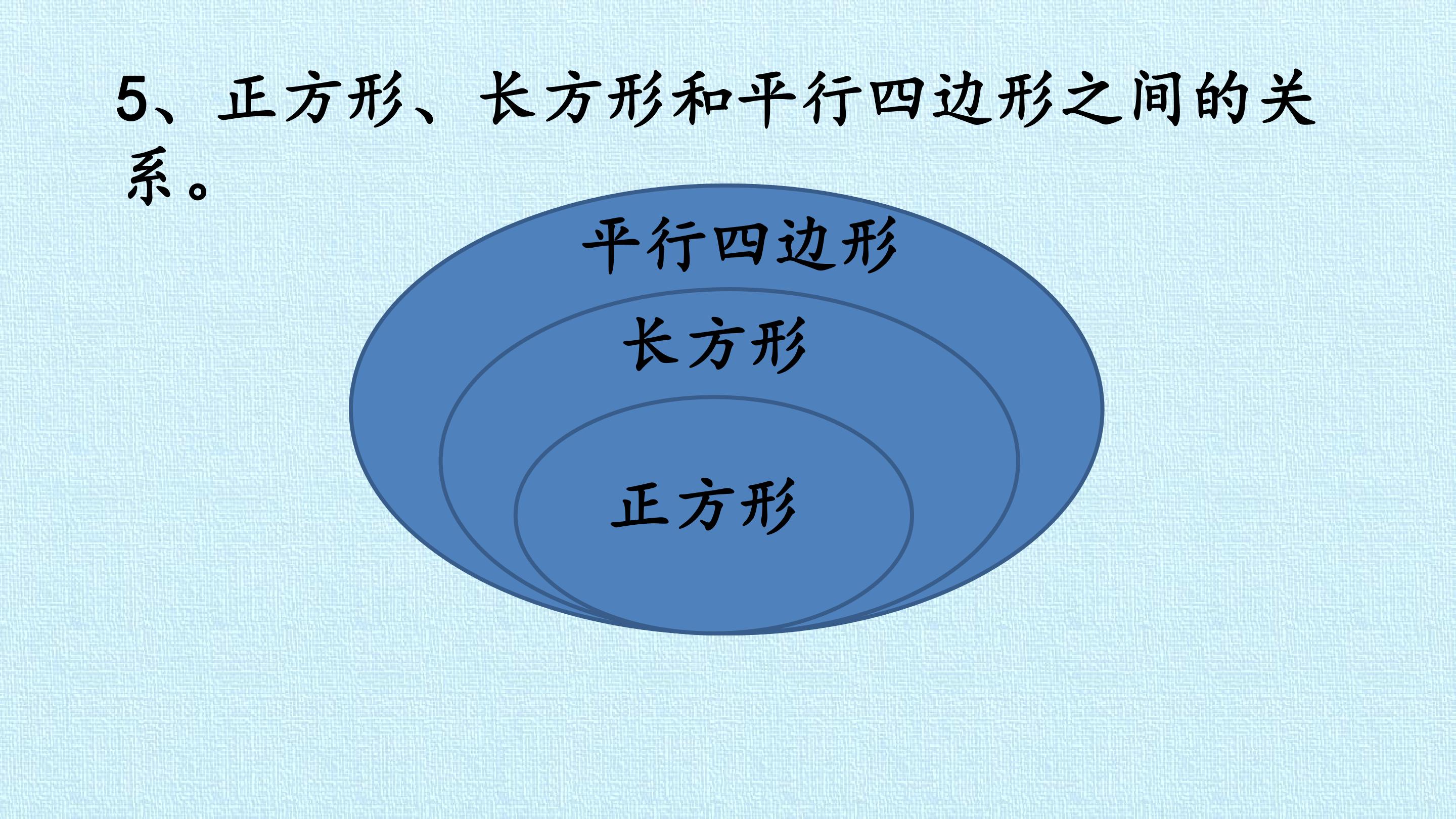 5、正方形、长方形和平行四边形之间的关系。

平行四边形

长方形

正方形